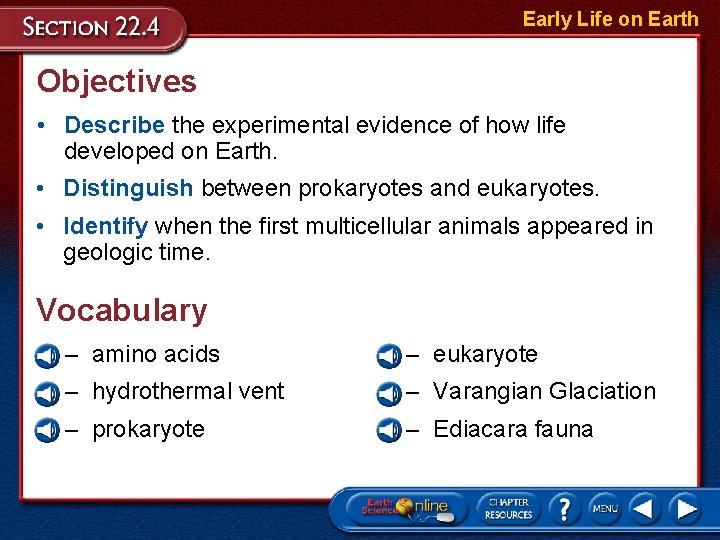 SECTION 22.4

Early Life on Earth

Objectives

• Describe the experimental evidence of how life developed on Earth.

• Distinguish between prokaryotes and eukaryotes.

• Identify when the first multicellular animals appeared in geologic time.

Vocabulary

– amino acids

– hydrothermal vent

– prokaryote

– eukaryote

– Varangian Glaciation

– Ediacara fauna

Earth Science Online

CHAPTER RESOURCES

?

MENU